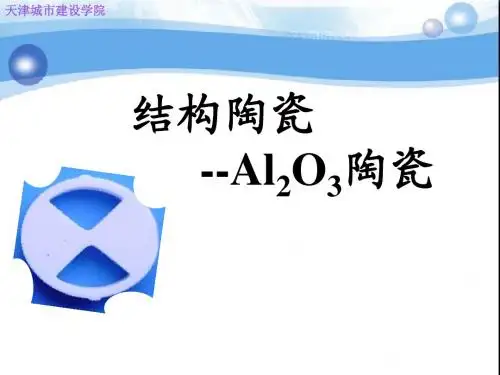 天津城市建设学院

结构陶瓷

--$Al_2O_3$陶瓷